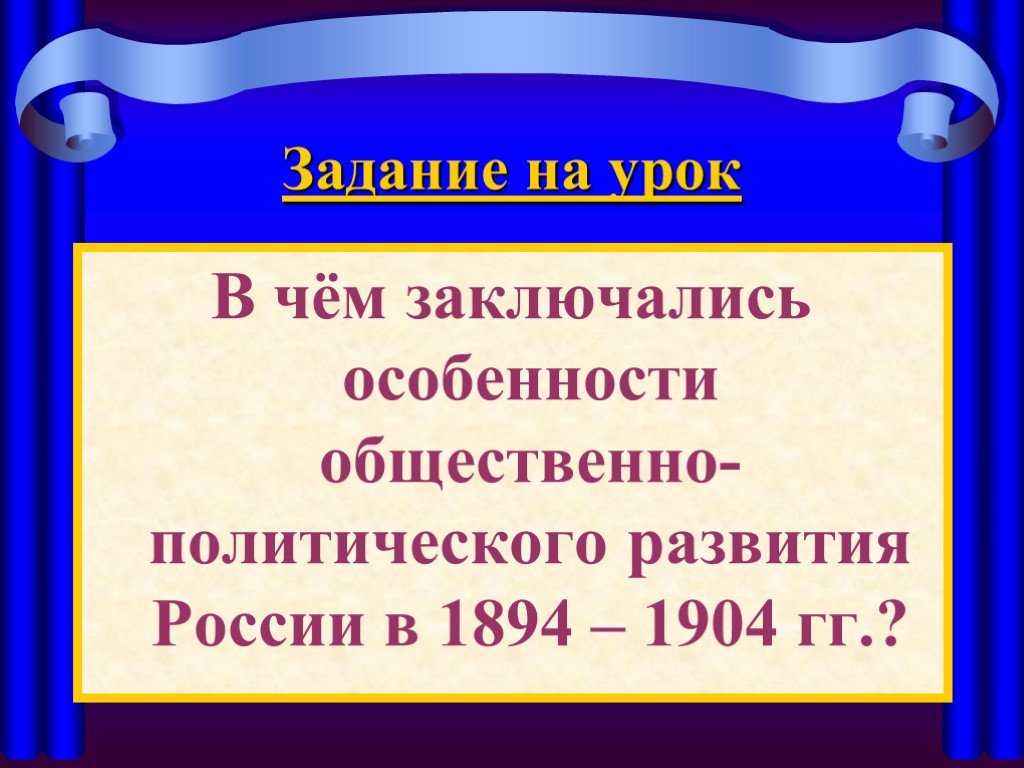 Задание на урок

В чём заключались особенности общественно-политического развития России в 1894 – 1904 гг.?